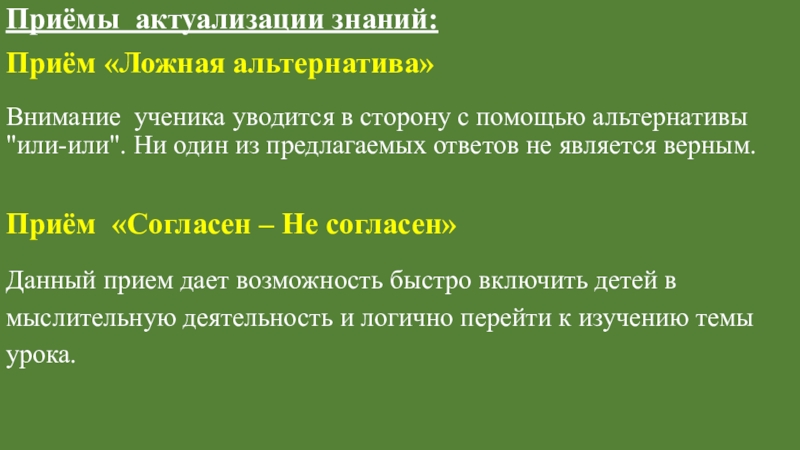 Приёмы актуализации знаний:

Приём «Ложная альтернатива»

Внимание ученика уводится в сторону с помощью альтернативы "или-или". Ни один из предлагаемых ответов не является верным.

Приём «Согласен – Не согласен»

Данный прием дает возможность быстро включить детей в мыслительную деятельность и логично перейти к изучению темы урока.